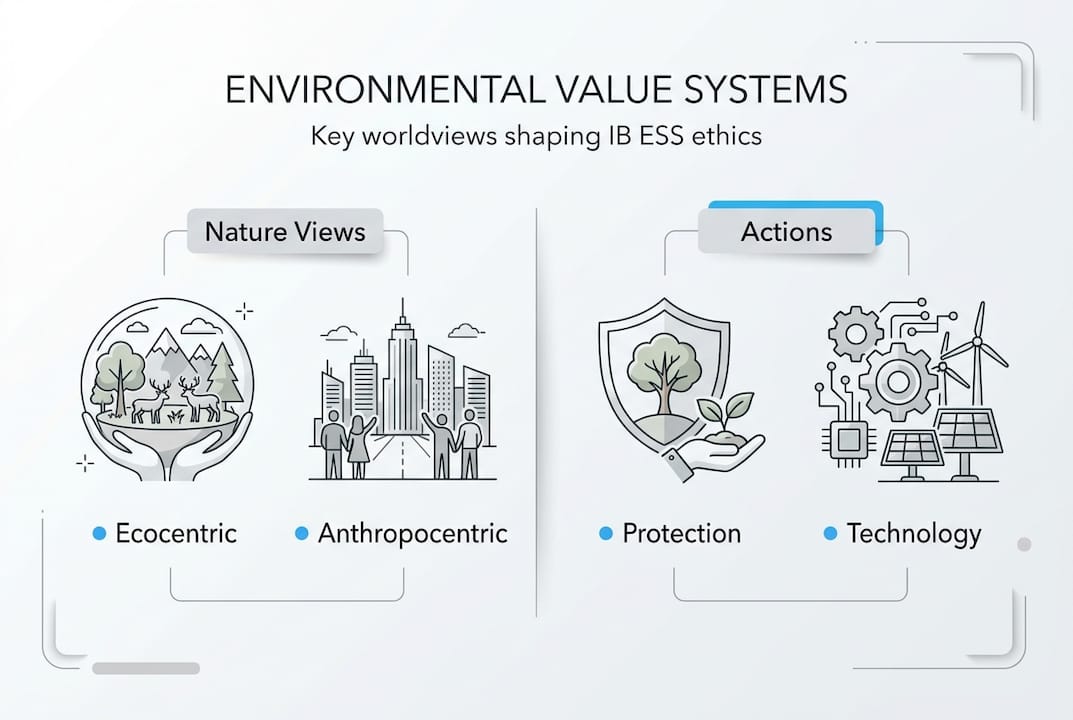 ENVIRONMENTAL VALUE SYSTEMS

Key worldviews shaping IB ESS ethics

Nature Views

Ecocentric

Anthropocentric

Actions

Protection

Technology